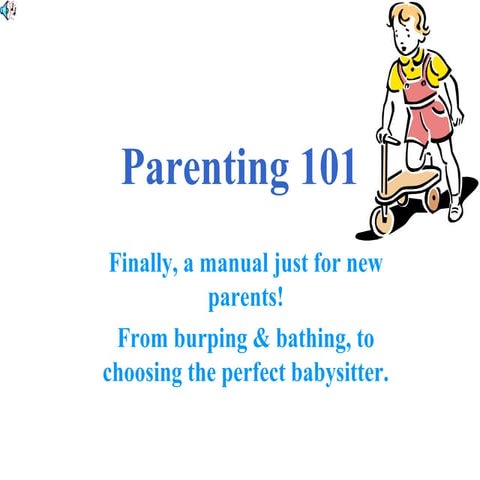 Parenting 101

Finally, a manual just for new parents!

From burping & bathing, to choosing the perfect babysitter.